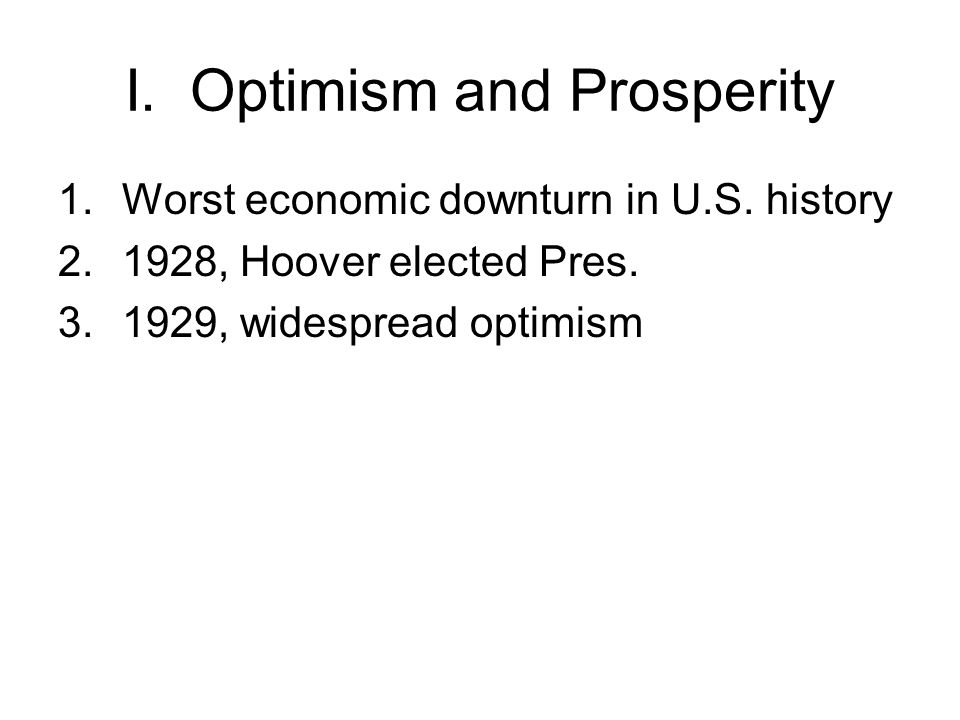 I. Optimism and Prosperity

1. Worst economic downturn in U.S. history
2. 1928, Hoover elected Pres.
3. 1929, widespread optimism